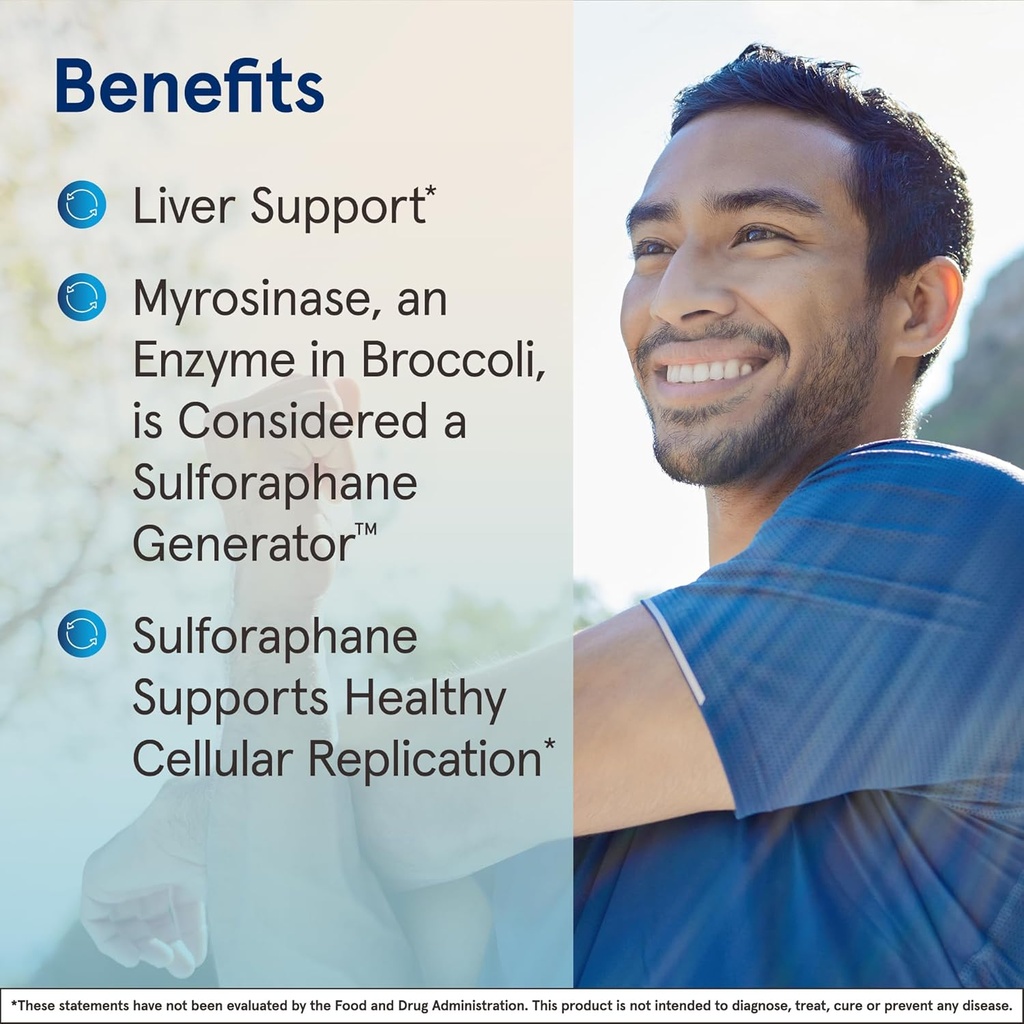 Benefits

Liver Support*

Myrosinase, an Enzyme in Broccoli, is Considered a Sulforaphane Generator™

Sulforaphane Supports Healthy Cellular Replication*

*These statements have not been evaluated by the Food and Drug Administration. This product is not intended to diagnose, treat, cure or prevent any disease.